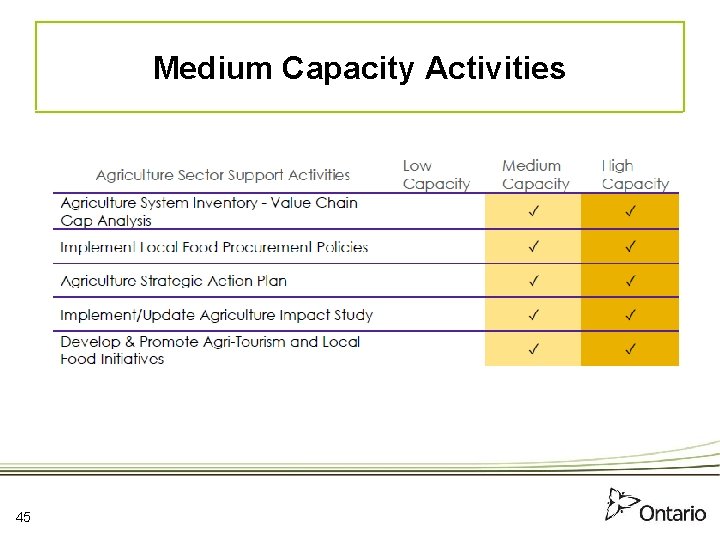 Medium Capacity Activities

| Agriculture Sector Support Activities | Low Capacity | Medium Capacity | High Capacity |
|---|---|---|---|
| Agriculture System Inventory - Value Chain Gap Analysis | | ✓ | ✓ |
| Implement Local Food Procurement Policies | | ✓ | ✓ |
| Agriculture Strategic Action Plan | | ✓ | ✓ |
| Implement/Update Agriculture Impact Study | | ✓ | ✓ |
| Develop & Promote Agri-Tourism and Local Food Initiatives | | ✓ | ✓ |

45

Ontario